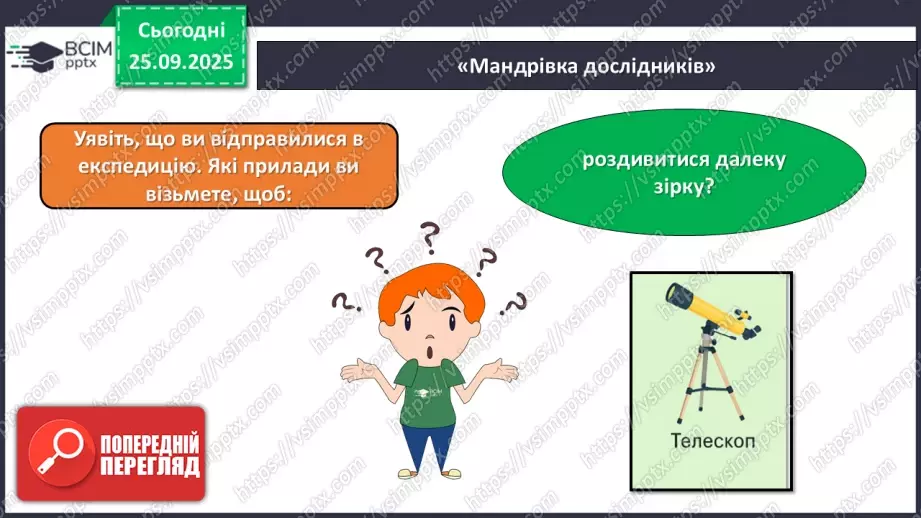 ВСІМ pptx

Сьогодні 25.09.2025

«Мандрівка дослідників»

Уявіть, що ви відправилися в експедицію. Які прилади ви візьмете, щоб:

роздивитися далеку зірку?

Телескоп

ПОПЕРЕДНІЙ ПЕРЕГЛЯД

https://vsimpptx.com